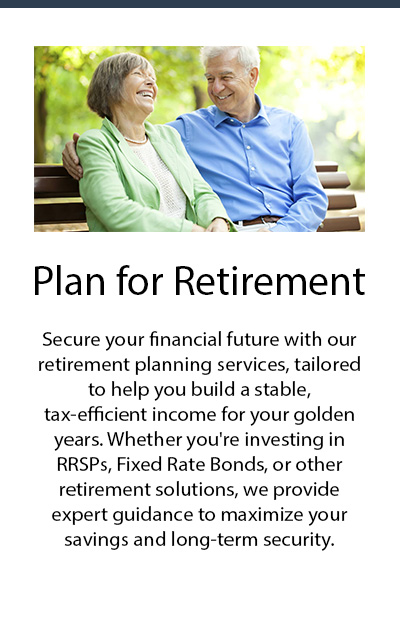 Plan for Retirement

Secure your financial future with our retirement planning services, tailored to help you build a stable, tax-efficient income for your golden years. Whether you're investing in RRSPs, Fixed Rate Bonds, or other retirement solutions, we provide expert guidance to maximize your savings and long-term security.